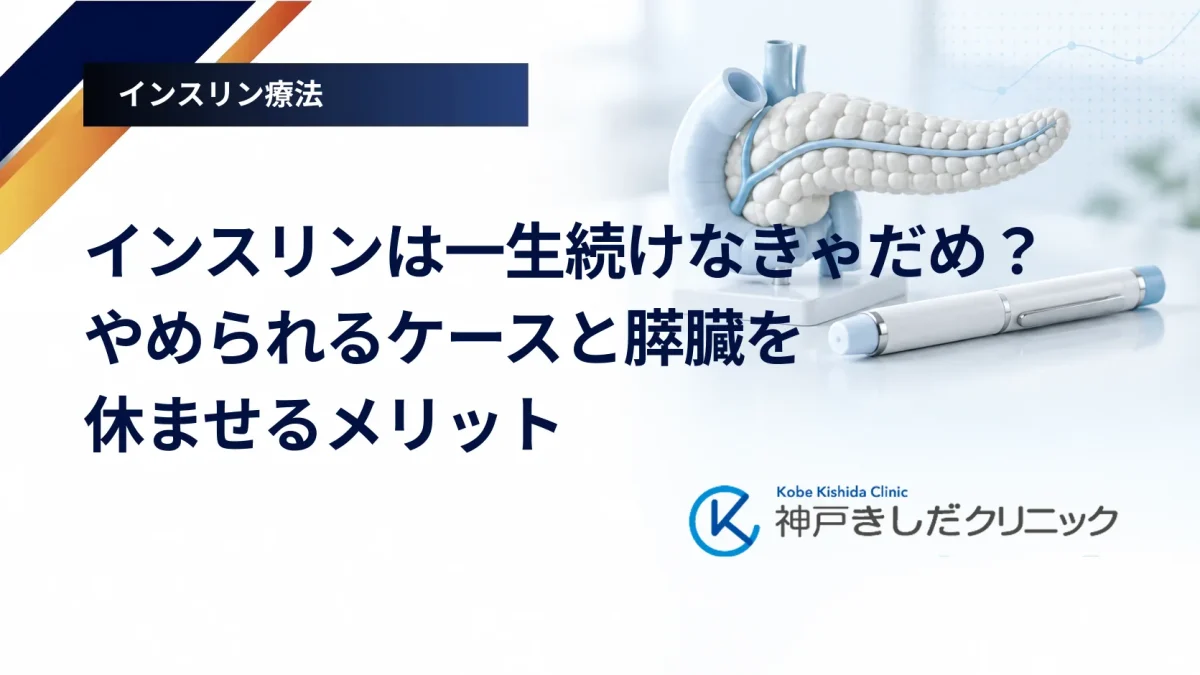 インスリン療法

インスリンは一生続けなきゃだめ？
やめられるケースと膵臓を
休ませるメリット

Kobe Kishida Clinic
神戸きしだクリニック